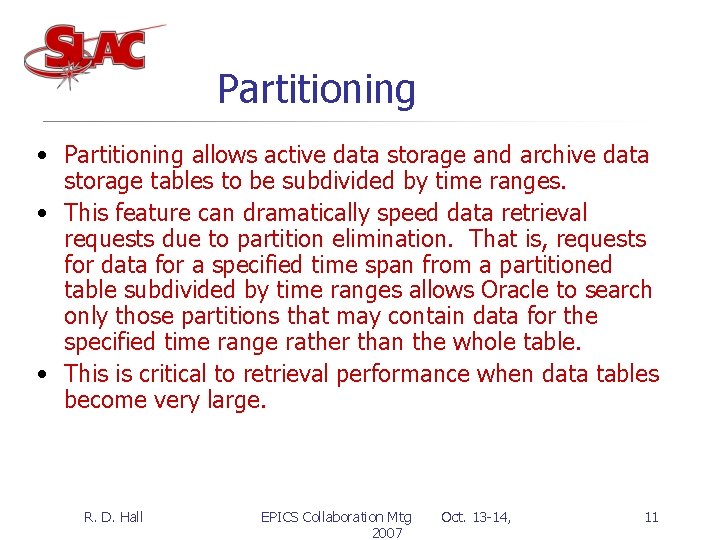 SLAC

Partitioning

• Partitioning allows active data storage and archive data storage tables to be subdivided by time ranges.
• This feature can dramatically speed data retrieval requests due to partition elimination. That is, requests for data for a specified time span from a partitioned table subdivided by time ranges allows Oracle to search only those partitions that may contain data for the specified time range rather than the whole table.
• This is critical to retrieval performance when data tables become very large.

R. D. Hall

EPICS Collaboration Mtg Oct. 13-14, 2007

11